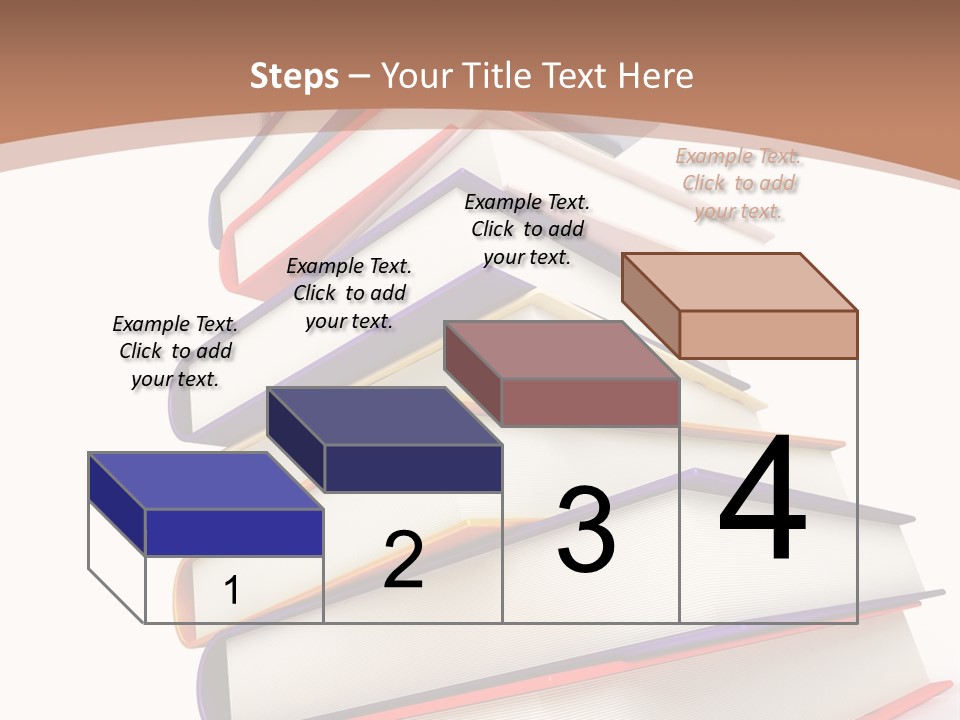 Steps – Your Title Text Here

Example Text. Click to add your text.

Example Text. Click to add your text.

Example Text. Click to add your text.

Example Text. Click to add your text.

1

2

3

4